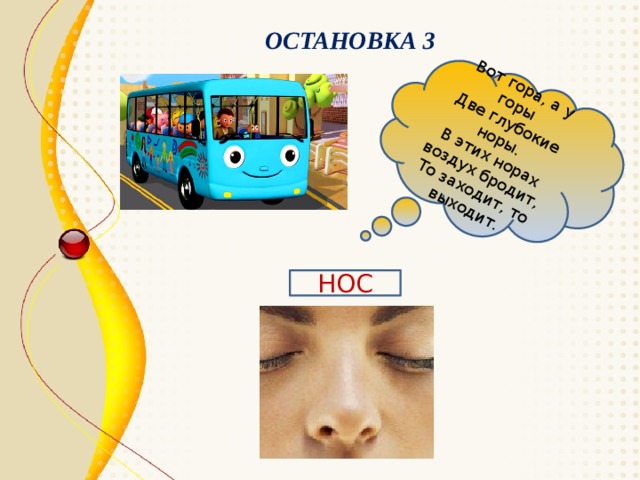 ОСТАНОВКА 3

Вот гора, а у горы
Две глубокие норы.
В этих норах воздух бродит,
То заходит, то выходит.

НОС